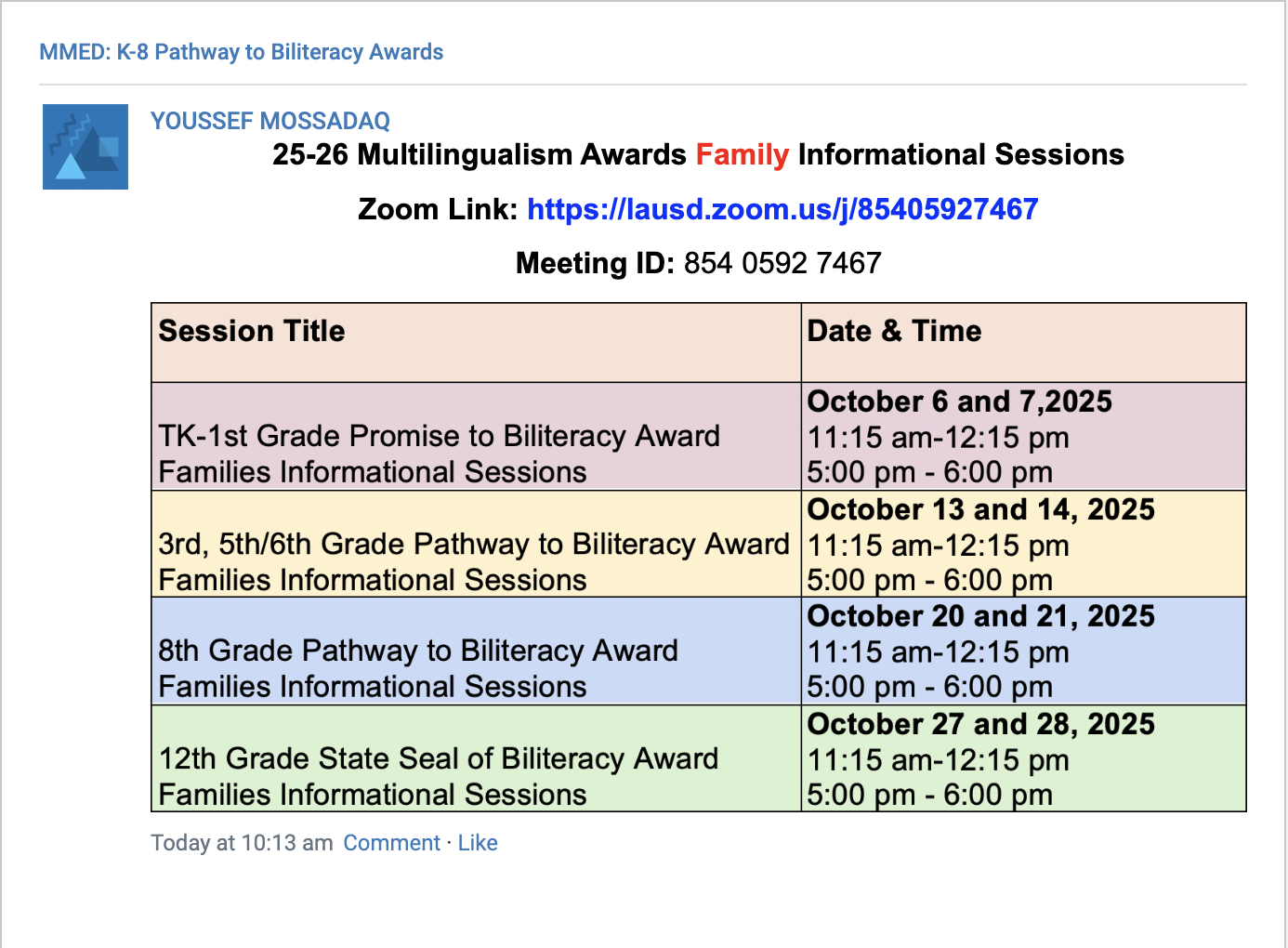 MMED: K-8 Pathway to Biliteracy Awards

YOUSSEF MOSSADAQ

25-26 Multilingualism Awards Family Informational Sessions

Zoom Link: https://lausd.zoom.us/j/85405927467

Meeting ID: 854 0592 7467

| Session Title | Date & Time |
|---|---|
| TK-1st Grade Promise to Biliteracy Award Families Informational Sessions | October 6 and 7,2025 11:15 am-12:15 pm 5:00 pm - 6:00 pm |
| 3rd, 5th/6th Grade Pathway to Biliteracy Award Families Informational Sessions | October 13 and 14, 2025 11:15 am-12:15 pm 5:00 pm - 6:00 pm |
| 8th Grade Pathway to Biliteracy Award Families Informational Sessions | October 20 and 21, 2025 11:15 am-12:15 pm 5:00 pm - 6:00 pm |
| 12th Grade State Seal of Biliteracy Award Families Informational Sessions | October 27 and 28, 2025 11:15 am-12:15 pm 5:00 pm - 6:00 pm |

Today at 10:13 am Comment · Like